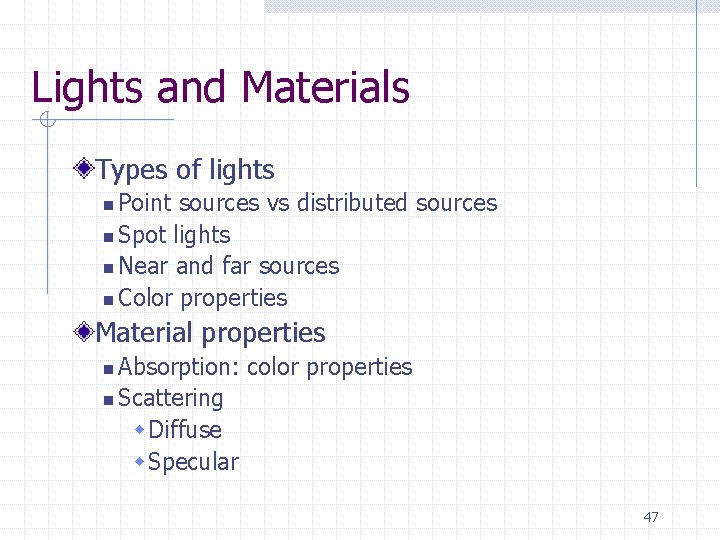 Lights and Materials

Types of lights
- Point sources vs distributed sources
- Spot lights
- Near and far sources
- Color properties

Material properties
- Absorption: color properties
- Scattering
  - Diffuse
  - Specular

47